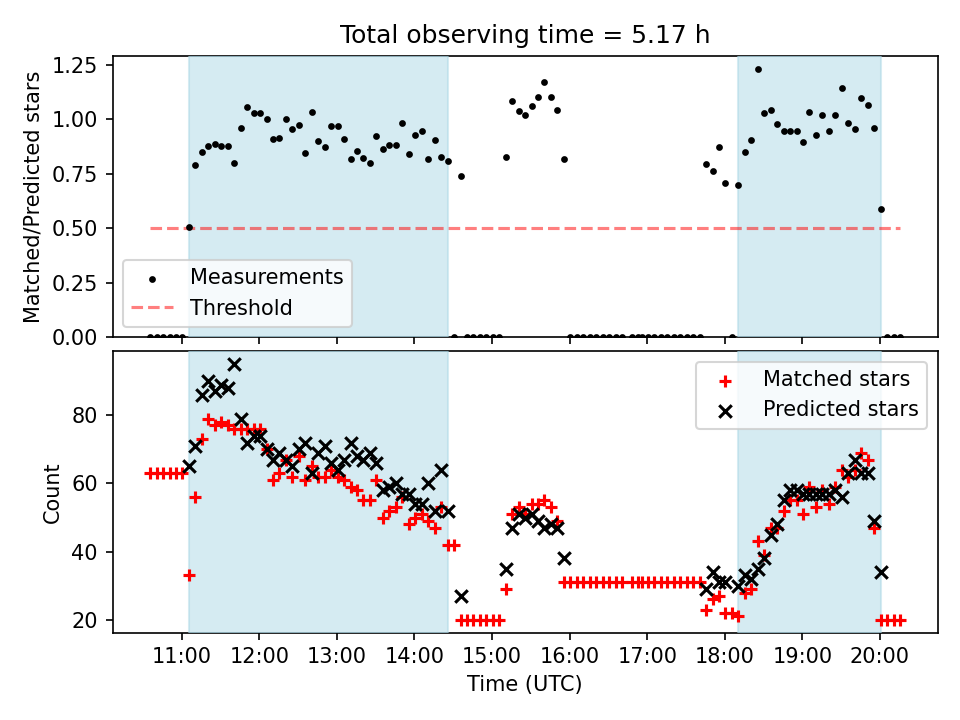 Total observing time = 5.17 h

Matched/Predicted stars

1.25
1.00
0.75
0.50
0.25
0.00

Measurements
Threshold

Count

80
60
40
20

Matched stars
Predicted stars

11:00
12:00
13:00
14:00
15:00
16:00
17:00
18:00
19:00
20:00

Time (UTC)